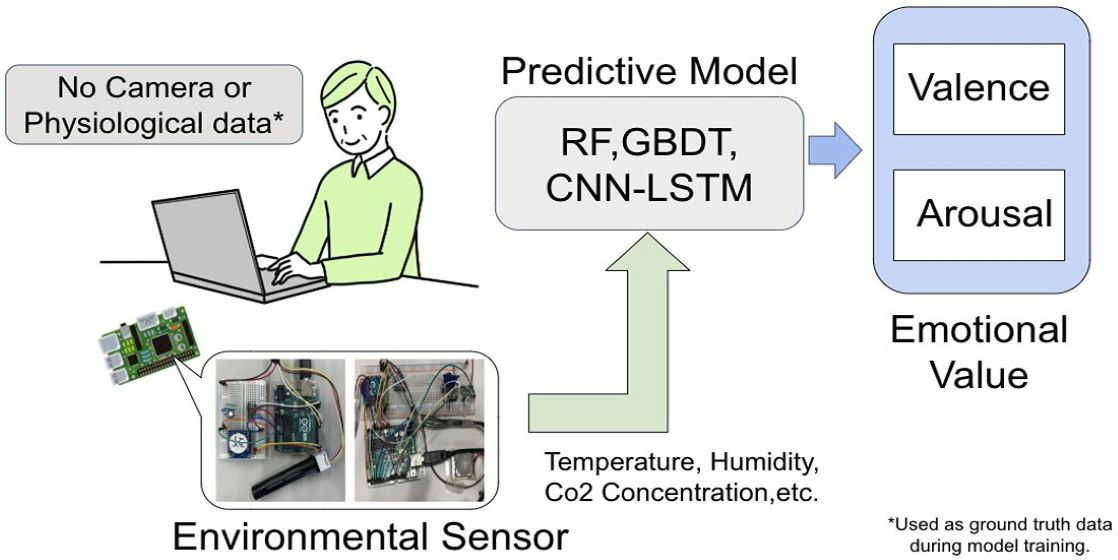 No Camera or Physiological data*

Predictive Model

RF,GBDT, CNN-LSTM

Valence

Arousal

Emotional Value

Temperature, Humidity, Co2 Concentration,etc.

Environmental Sensor

*Used as ground truth data during model training.